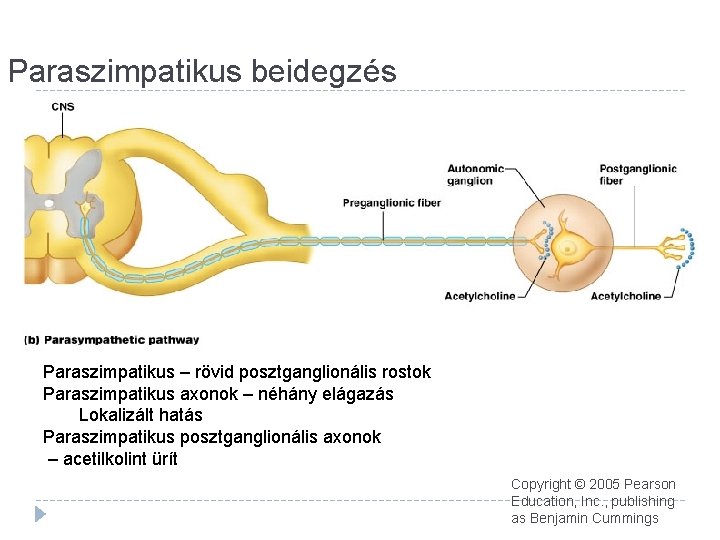 Paraszimpatikus beidegzés

CNS

Autonomic ganglion

Postganglionic fiber

Preganglionic fiber

Acetylcholine

Acetylcholine

(b) Parasympathetic pathway

Paraszimpatikus – rövid posztganglionális rostok
Paraszimpatikus axonok – néhány elágazás
Lokalizált hatás
Paraszimpatikus posztganglionális axonok – acetilkolint ürít

Copyright © 2005 Pearson Education, Inc., publishing as Benjamin Cummings